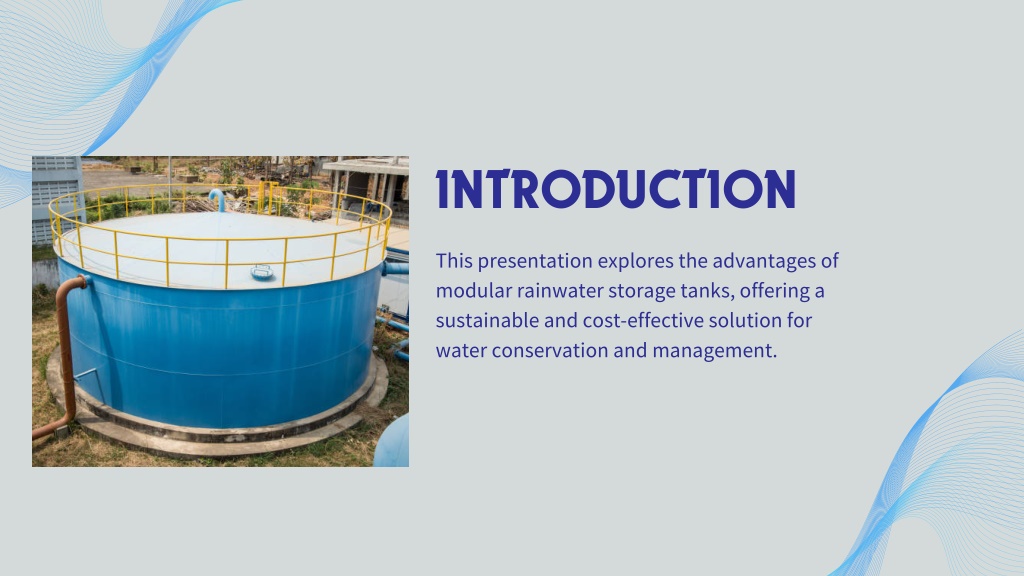 INTRODUCTION

This presentation explores the advantages of modular rainwater storage tanks, offering a sustainable and cost-effective solution for water conservation and management.